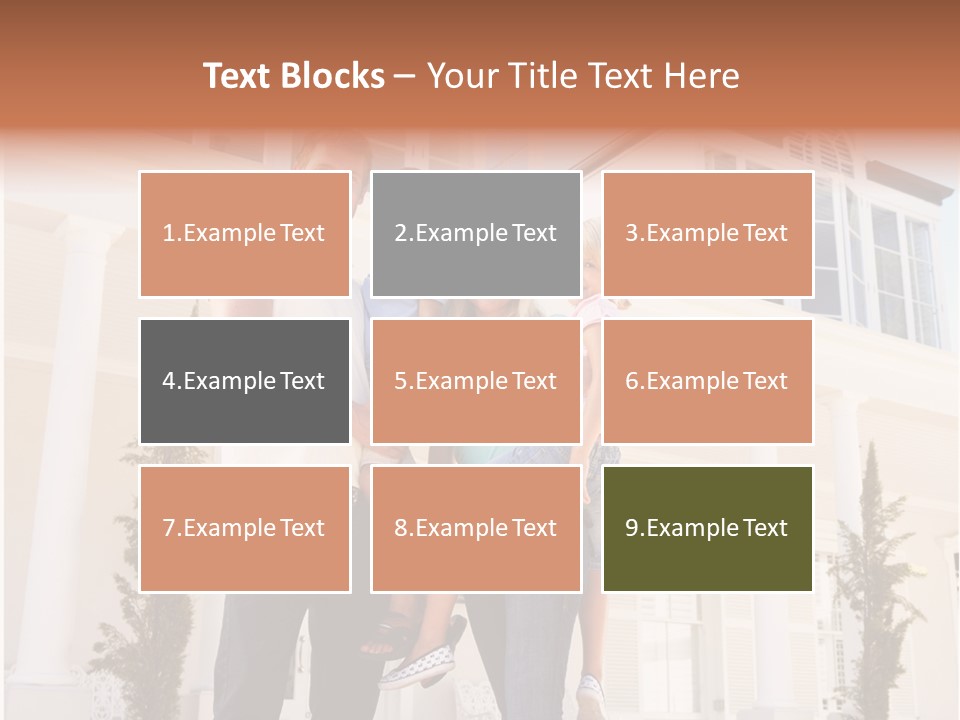 Text Blocks – Your Title Text Here

1.Example Text

2.Example Text

3.Example Text

4.Example Text

5.Example Text

6.Example Text

7.Example Text

8.Example Text

9.Example Text